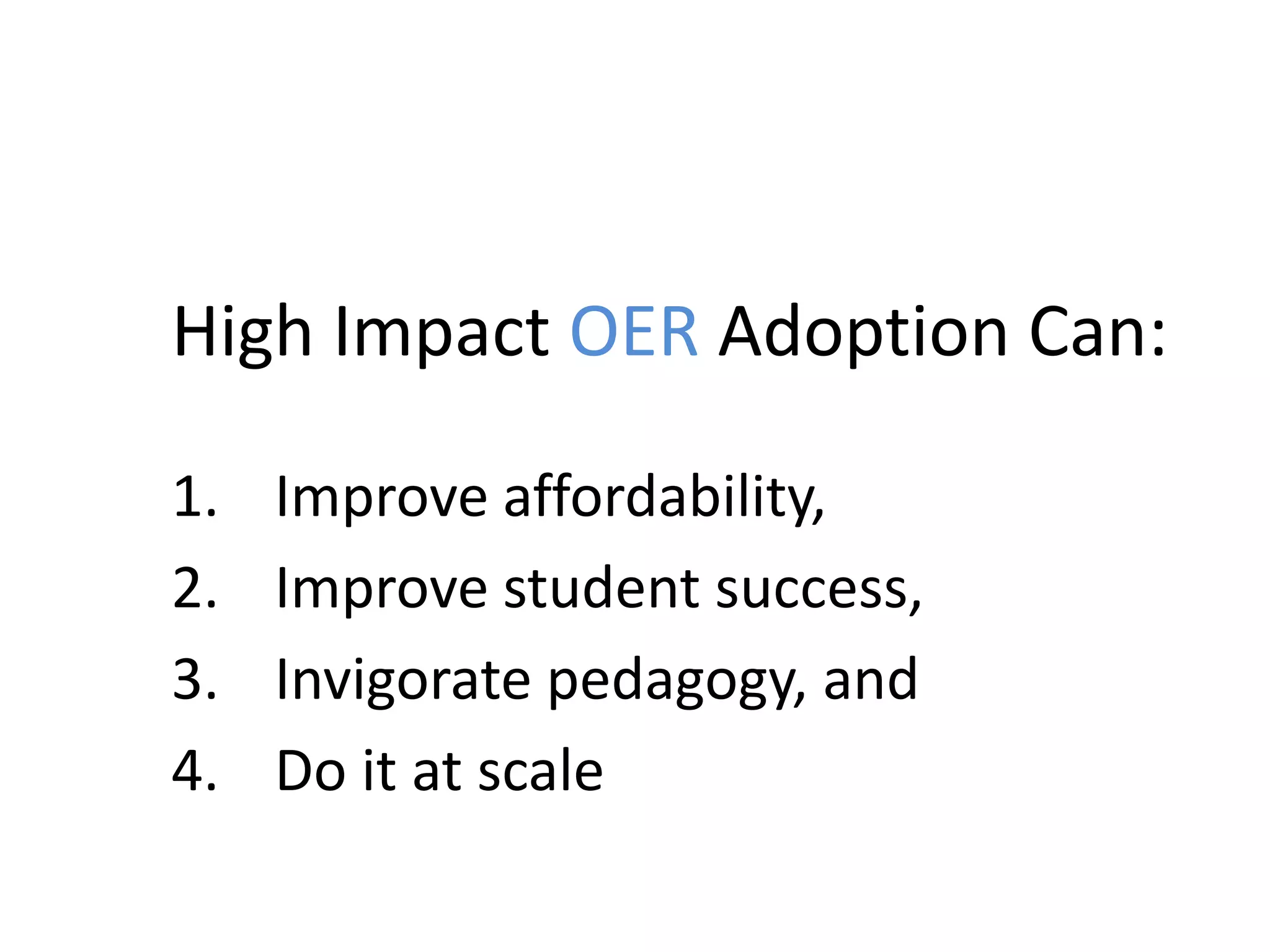 High Impact OER Adoption Can:

1. Improve affordability,
2. Improve student success,
3. Invigorate pedagogy, and
4. Do it at scale